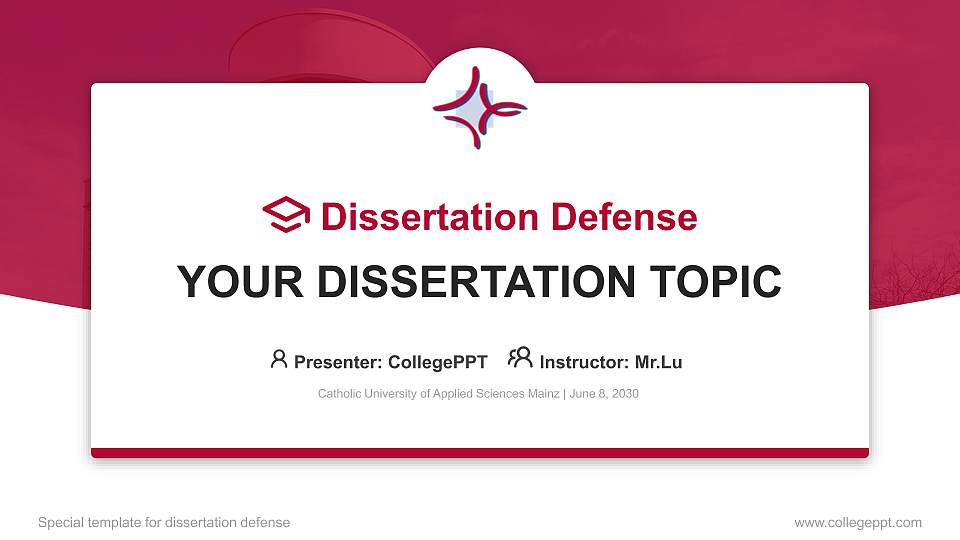 Dissertation Defense

YOUR DISSERTATION TOPIC

Presenter: CollegePPT Instructor: Mr.Lu

Catholic University of Applied Sciences Mainz | June 8, 2030

Special template for dissertation defense

www.collegeppt.com